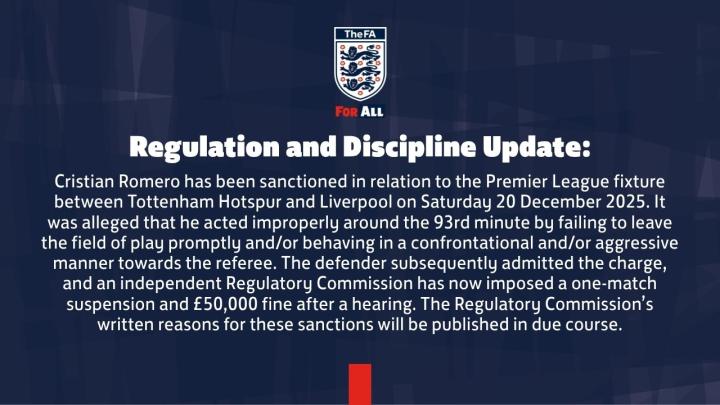 TheFA

FOR ALL

Regulation and Discipline Update:

Cristian Romero has been sanctioned in relation to the Premier League fixture between Tottenham Hotspur and Liverpool on Saturday 20 December 2025. It was alleged that he acted improperly around the 93rd minute by failing to leave the field of play promptly and/or behaving in a confrontational and/or aggressive manner towards the referee. The defender subsequently admitted the charge, and an independent Regulatory Commission has now imposed a one-match suspension and £50,000 fine after a hearing. The Regulatory Commission's written reasons for these sanctions will be published in due course.